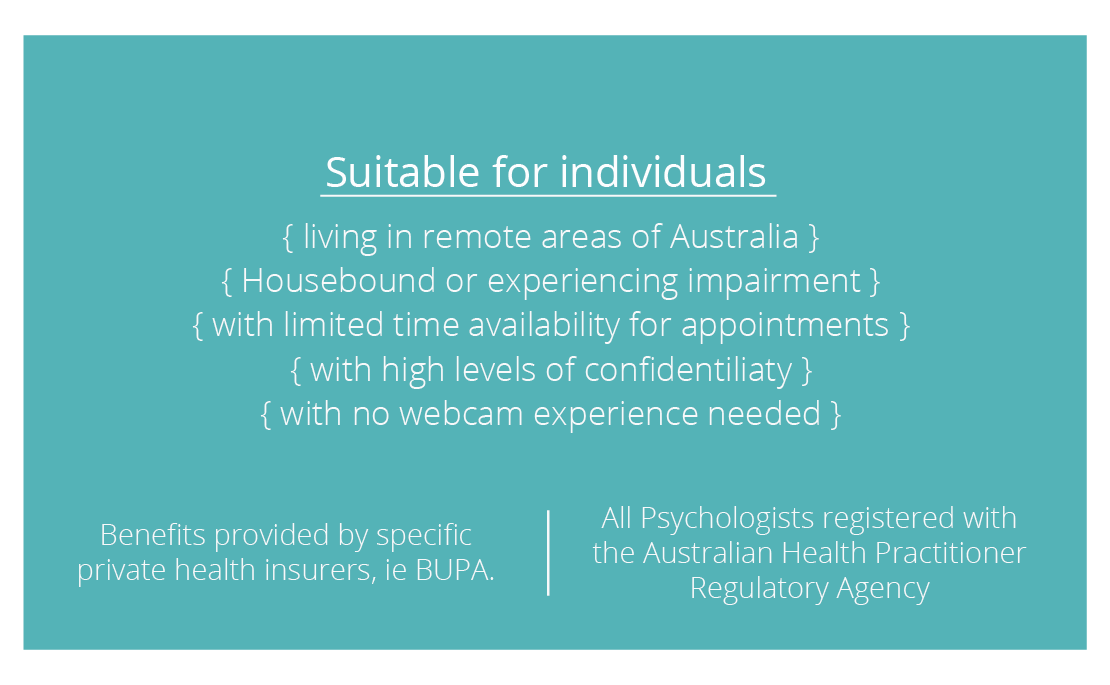 Suitable for individuals

{ living in remote areas of Australia }
{ Housebound or experiencing impairment }
{ with limited time availability for appointments }
{ with high levels of confidentiliaty }
{ with no webcam experience needed }

Benefits provided by specific private health insurers, ie BUPA.

All Psychologists registered with the Australian Health Practitioner Regulatory Agency